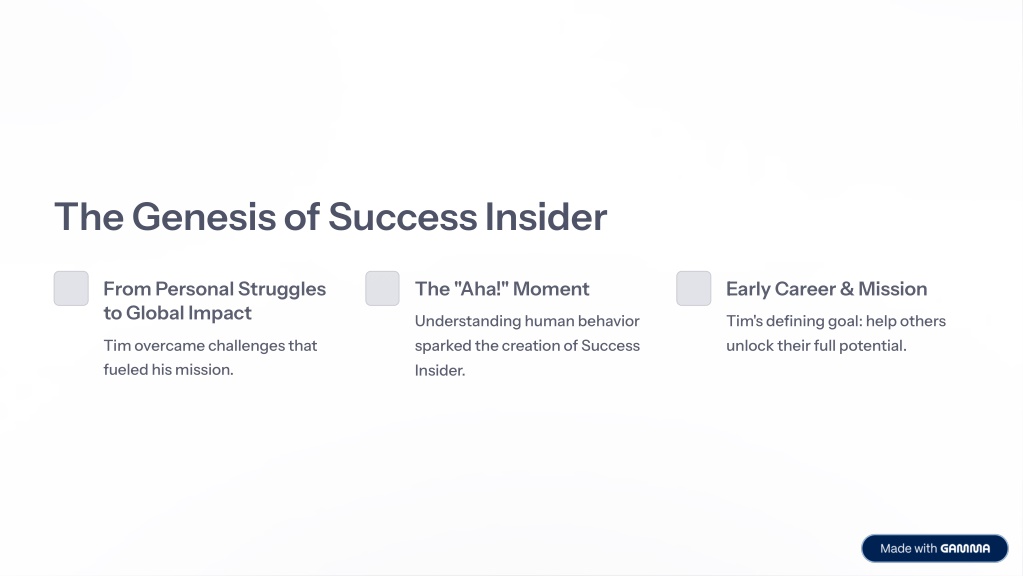 The Genesis of Success Insider

From Personal Struggles to Global Impact

Tim overcame challenges that fueled his mission.

The "Aha!" Moment

Understanding human behavior sparked the creation of Success Insider.

Early Career & Mission

Tim's defining goal: help others unlock their full potential.

Made with GAMMA